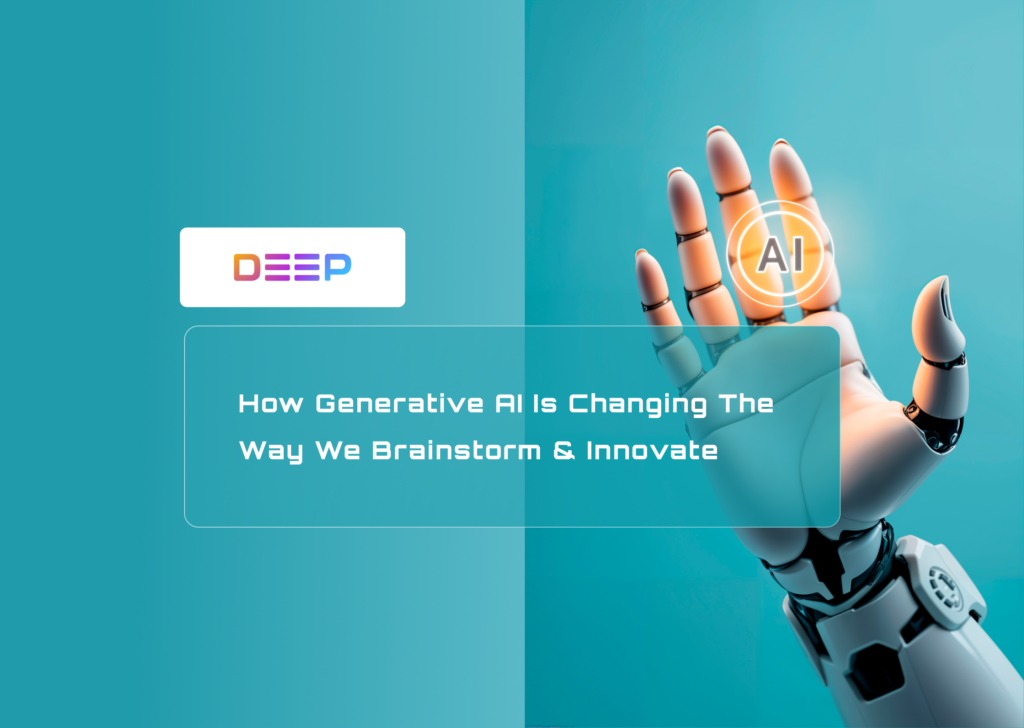 DEEP

AI

How Generative AI Is Changing The Way We Brainstorm & Innovate